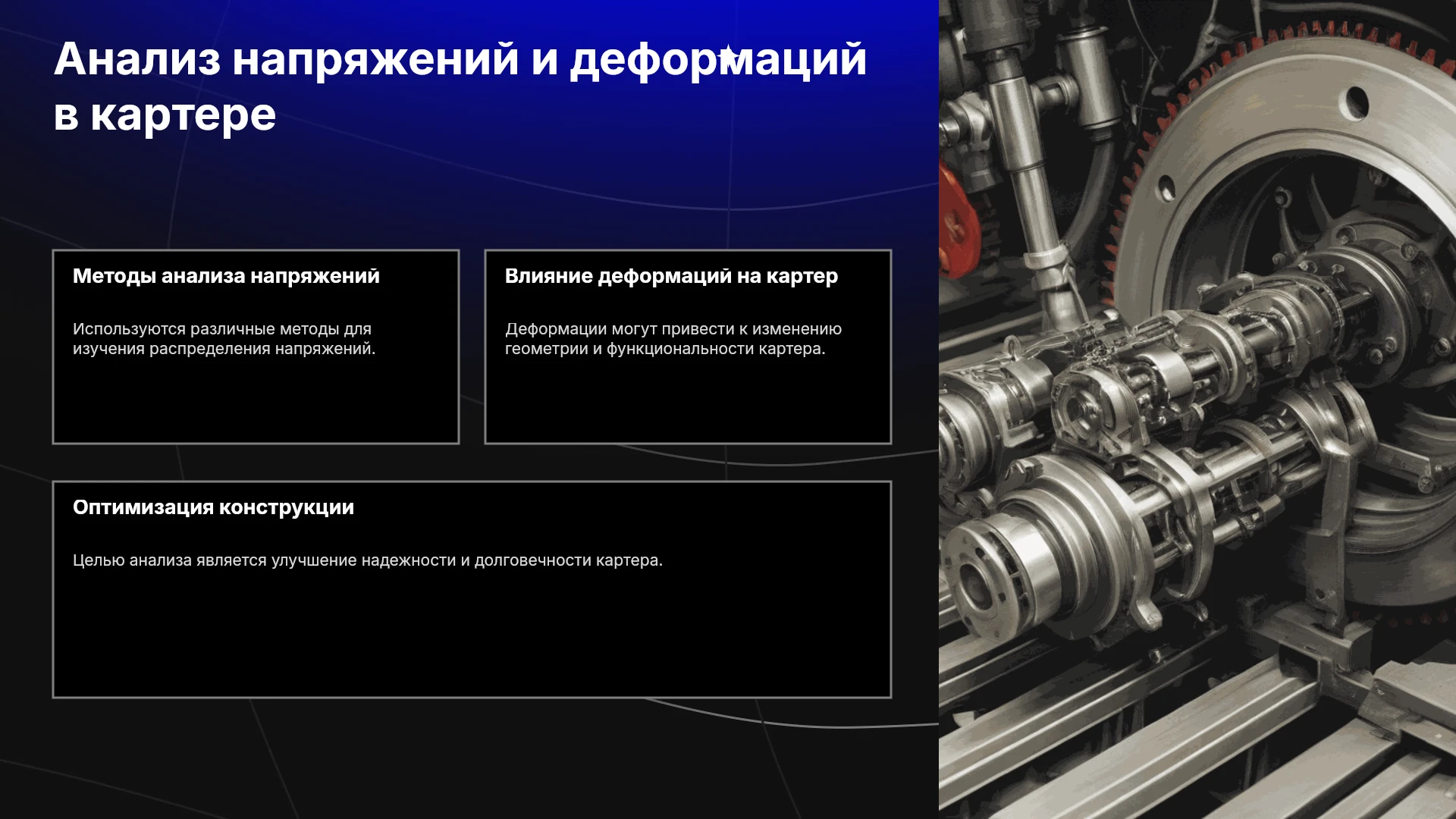 Анализ напряжений и деформаций в картере

Методы анализа напряжений

Используются различные методы для изучения распределения напряжений.

Влияние деформаций на картер

Деформации могут привести к изменению геометрии и функциональности картера.

Оптимизация конструкции

Целью анализа является улучшение надежности и долговечности картера.